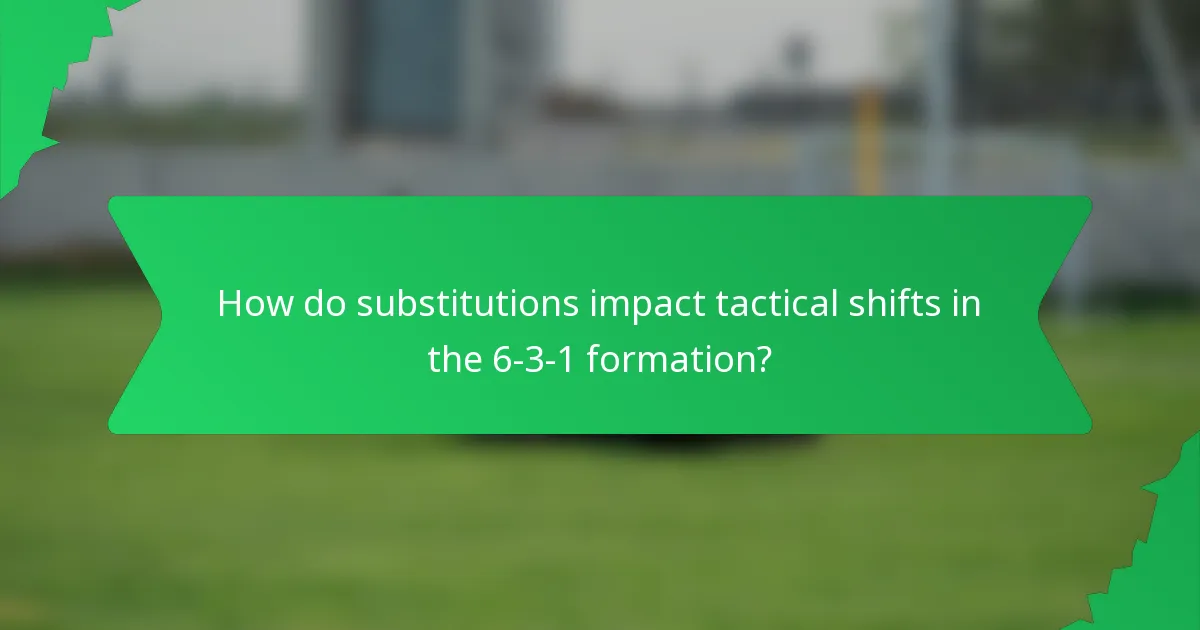 How do substitutions impact tactical shifts in the 6-3-1 formation?